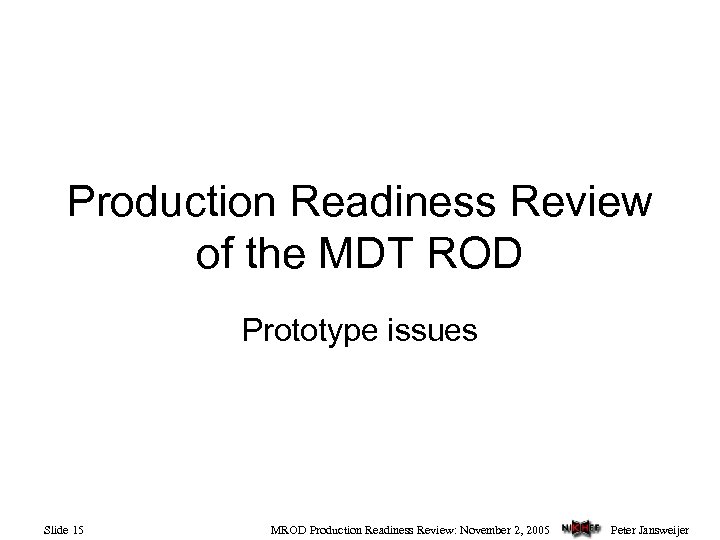 Production Readiness Review of the MDT ROD

Prototype issues

Slide 15

MROD Production Readiness Review: November 2, 2005

NIKHEF

Peter Jansweijer